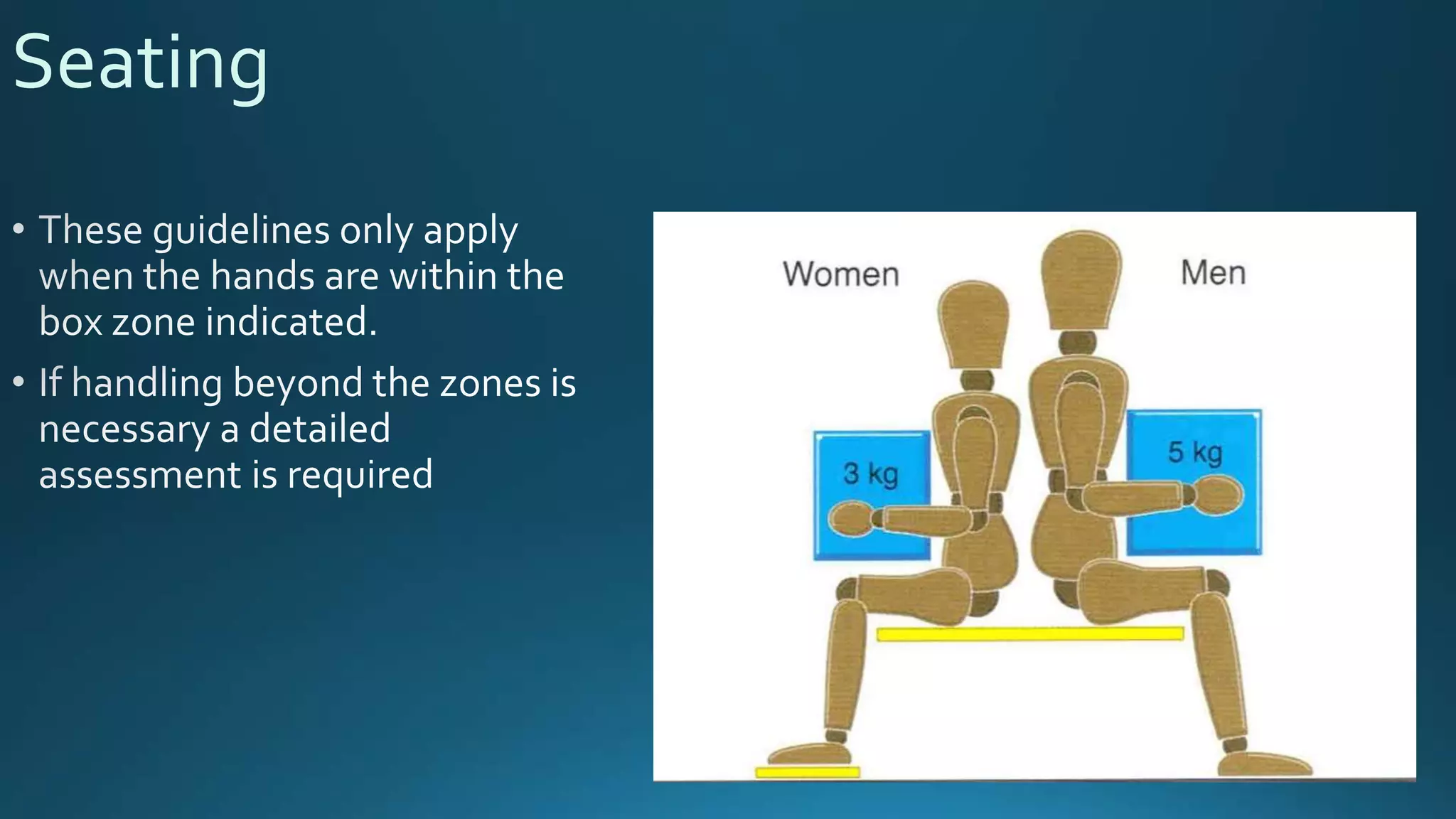 Seating

• These guidelines only apply when the hands are within the box zone indicated.

• If handling beyond the zones is necessary a detailed assessment is required

Women

Men

3 kg

5 kg